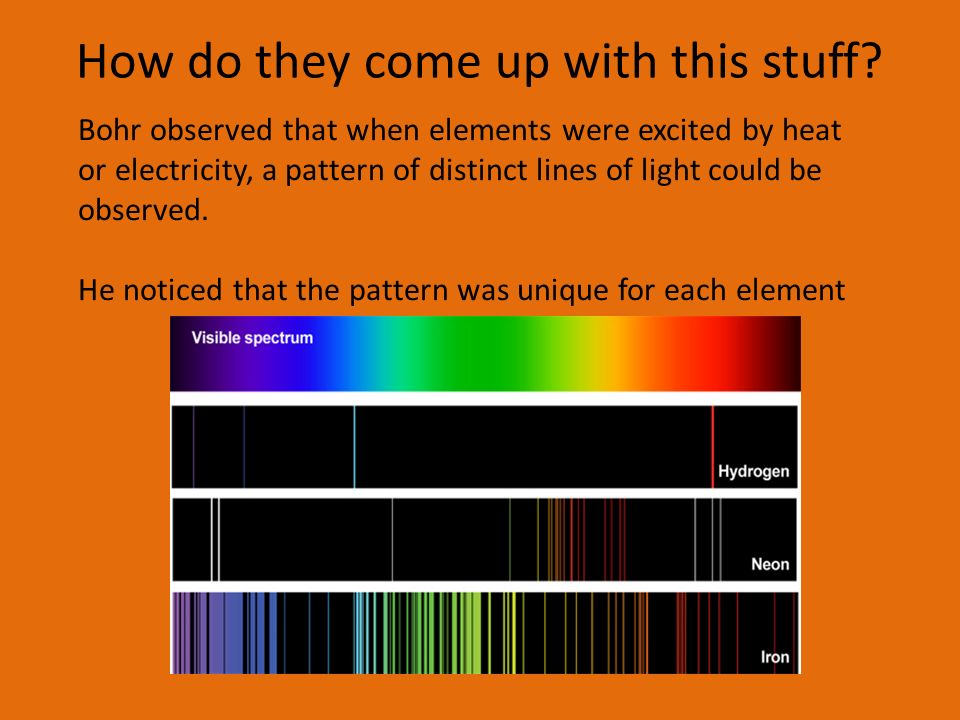 How do they come up with this stuff?

Bohr observed that when elements were excited by heat or electricity, a pattern of distinct lines of light could be observed.

He noticed that the pattern was unique for each element

Visible spectrum

Hydrogen

Neon

Iron